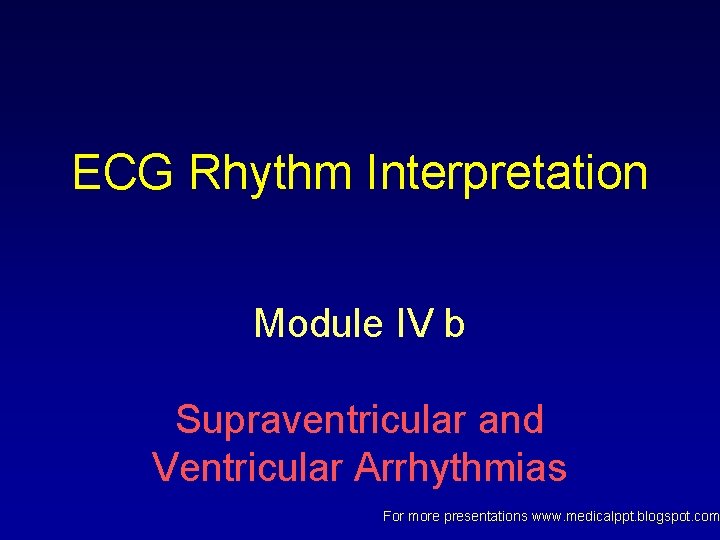 ECG Rhythm Interpretation

Module IV b

Supraventricular and Ventricular Arrhythmias

For more presentations www.medicalppt.blogspot.com